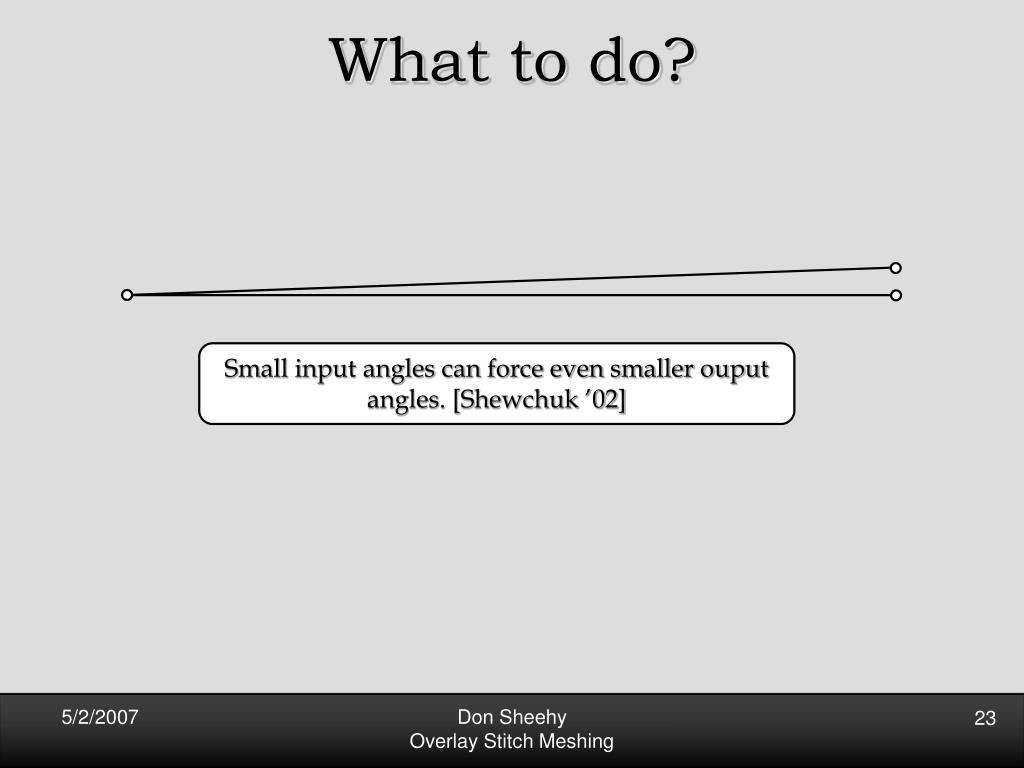 What to do?

Small input angles can force even smaller ouput angles. [Shewchuk ’02]

5/2/2007

Don Sheehy
Overlay Stitch Meshing

23